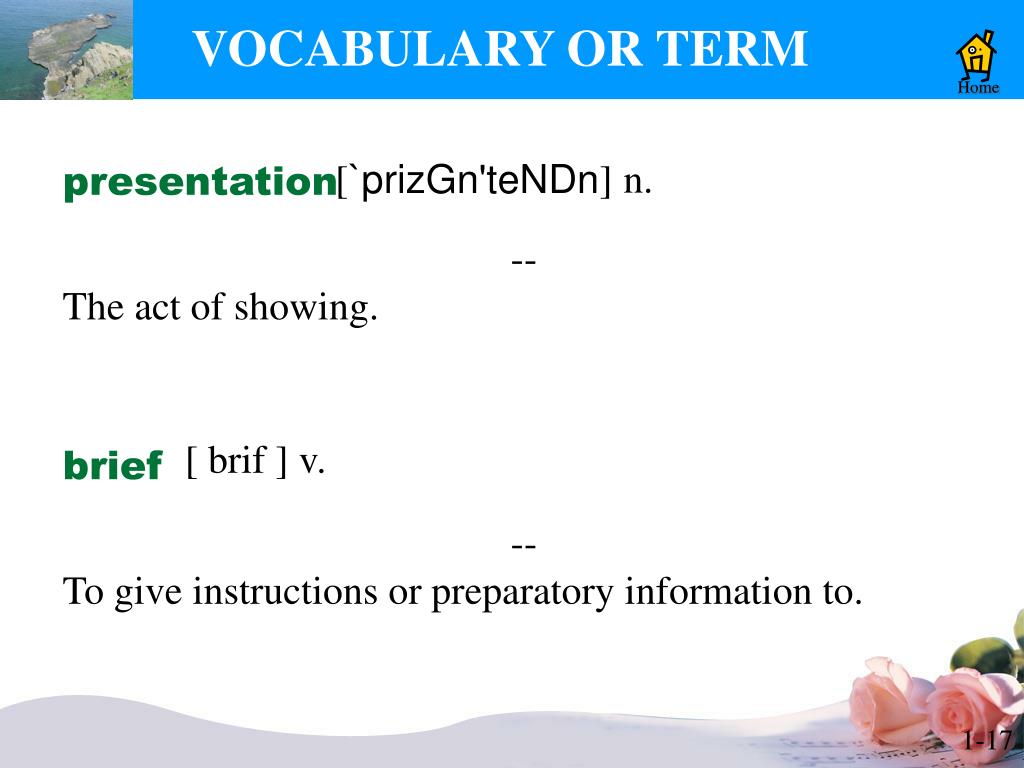 VOCABULARY OR TERM

Home

presentation[`prizGn'teNDn] n.

--
The act of showing.

brief [ brif ] v.

--
To give instructions or preparatory information to.

1-17